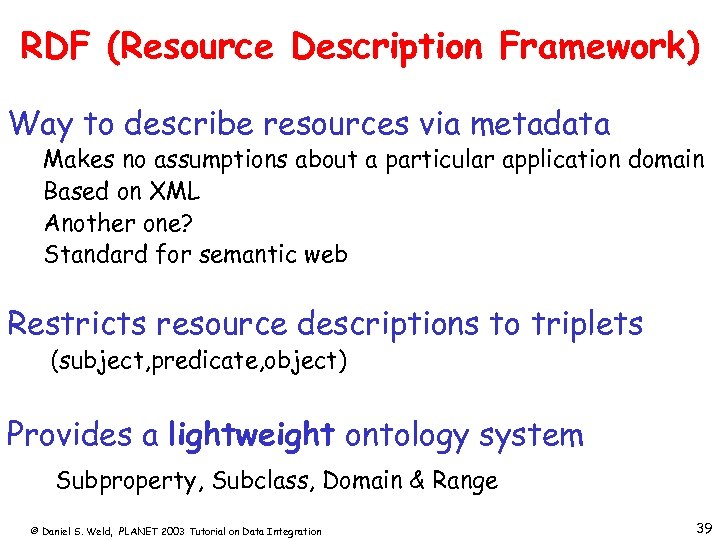 RDF (Resource Description Framework)

Way to describe resources via metadata

Makes no assumptions about a particular application domain

Based on XML

Another one?

Standard for semantic web

Restricts resource descriptions to triplets

(subject,predicate,object)

Provides a lightweight ontology system

Subproperty, Subclass, Domain & Range

© Daniel S. Weld, PLANET 2003 Tutorial on Data Integration

39